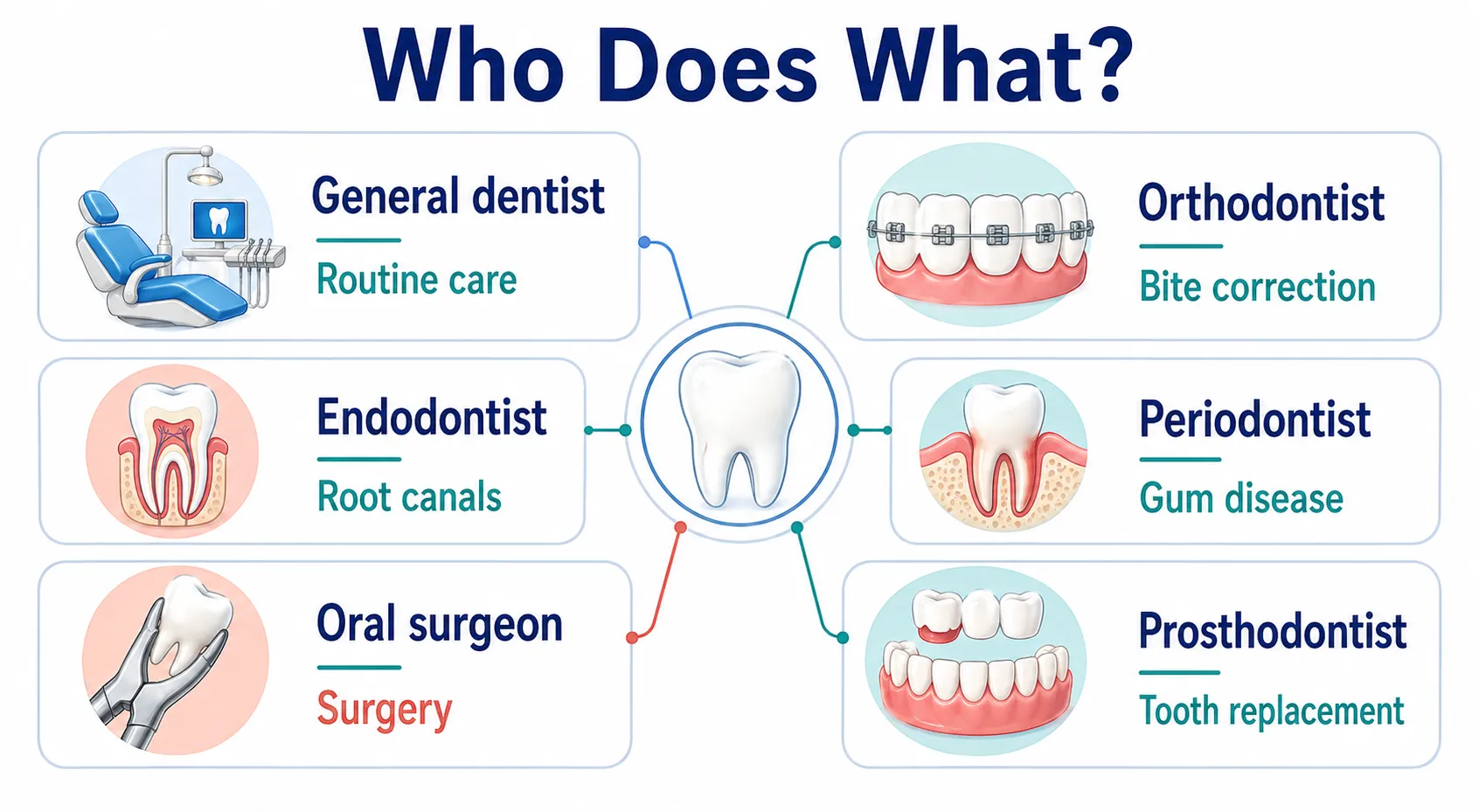 Who Does What?

General dentist

Routine care

Endodontist

Root canals

Oral surgeon

Surgery

Orthodontist

Bite correction

Periodontist

Gum disease

Prosthodontist

Tooth replacement